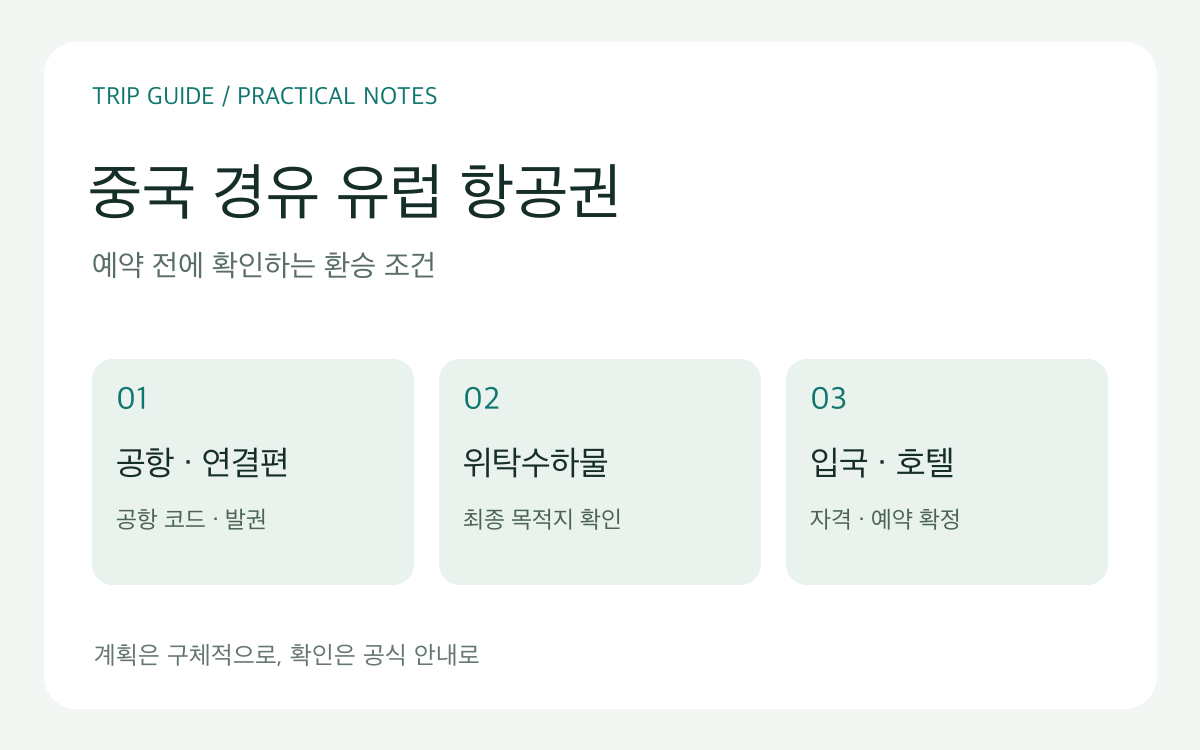 TRIP GUIDE / PRACTICAL NOTES

중국 경유 유럽 항공권

예약 전에 확인하는 환승 조건

01

공항 · 연결편

공항 코드 · 발권

02

위탁수하물

최종 목적지 확인

03

입국 · 호텔

자격 · 예약 확정

계획은 구체적으로, 확인은 공식 안내로